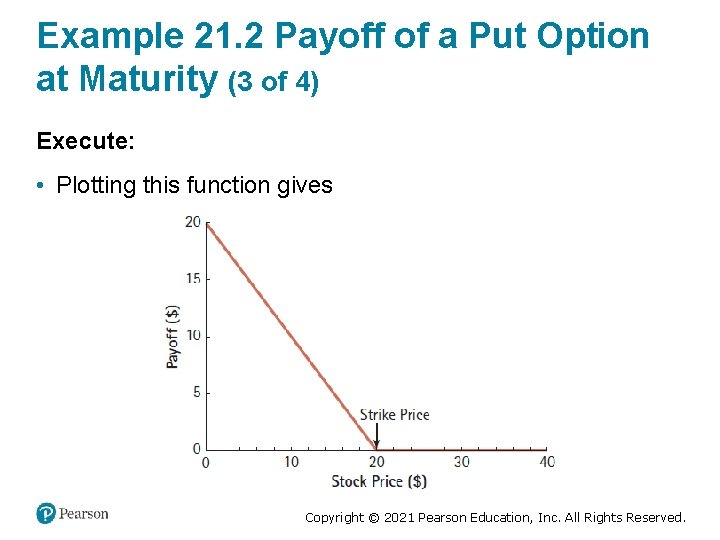 Example 21.2 Payoff of a Put Option at Maturity (3 of 4)

Execute:

• Plotting this function gives

20
15
10
5
0
Payoff ($)
Strike Price
0
10
20
30
40
Stock Price ($)

Pearson

Copyright © 2021 Pearson Education, Inc. All Rights Reserved.